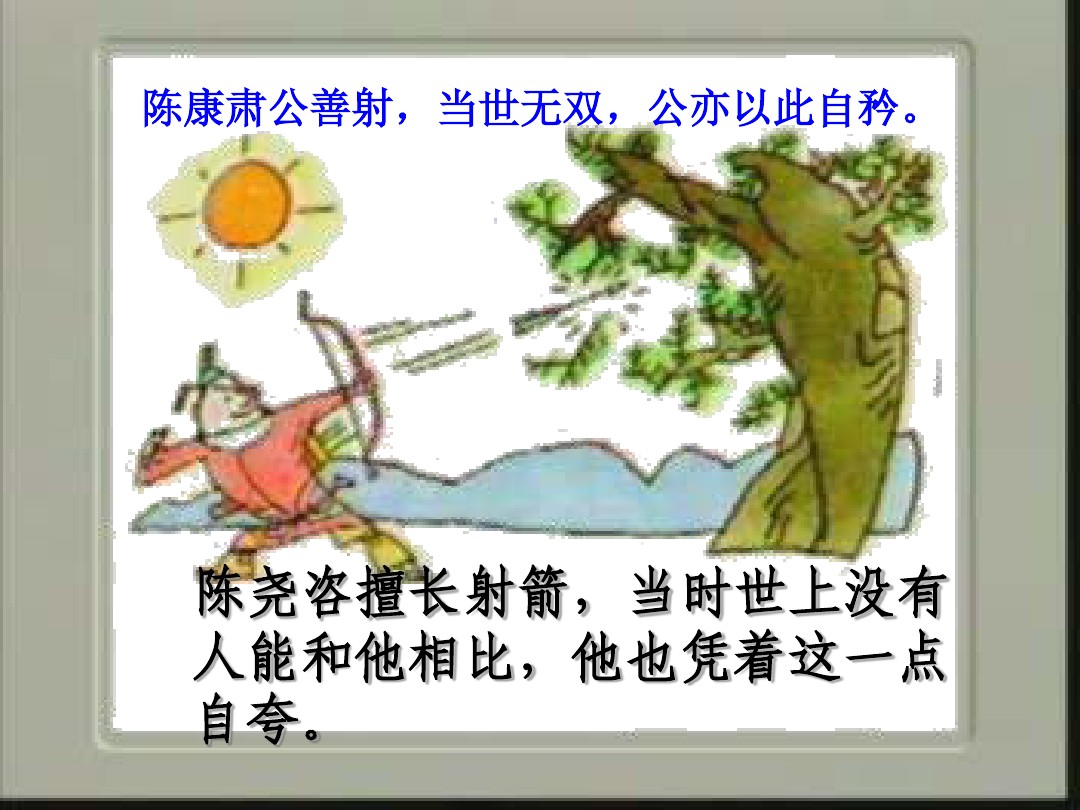 陈康肃公善射，当世无双，公亦以此自矜。

陈尧咨擅长射箭，当时世上没有人能和他相比，他也凭着这一点自夸。